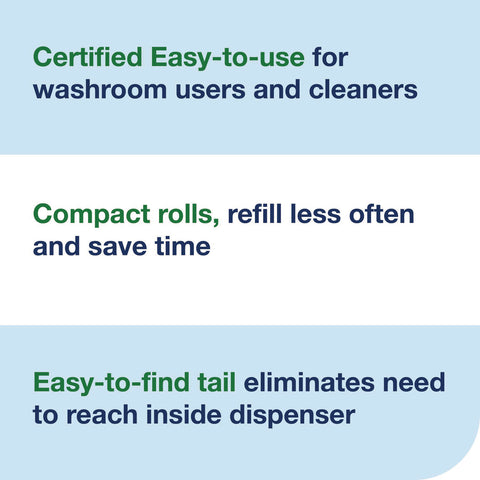 Certified Easy-to-use for washroom users and cleaners

Compact rolls, refill less often and save time

Easy-to-find tail eliminates need to reach inside dispenser